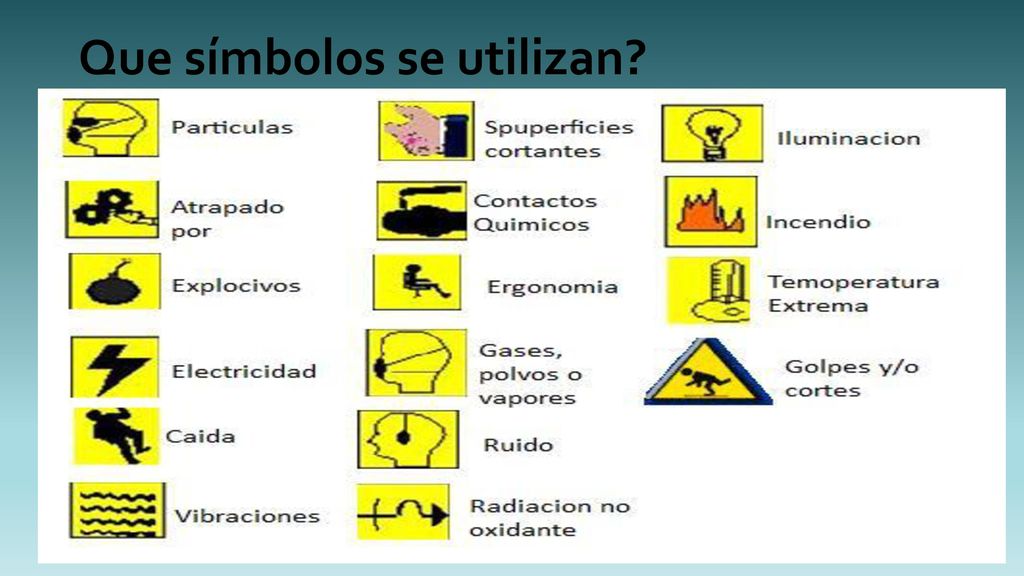 Que símbolos se utilizan?

Particulas

Atrapado por

Explocivos

Electricidad

Caida

Vibraciones

Spuperficies cortantes

Contactos Quimicos

Ergonomia

Gases, polvos o vapores

Ruido

Radiacion no oxidante

Iluminacion

Incendio

Temoperatura Extrema

Golpes y/o cortes